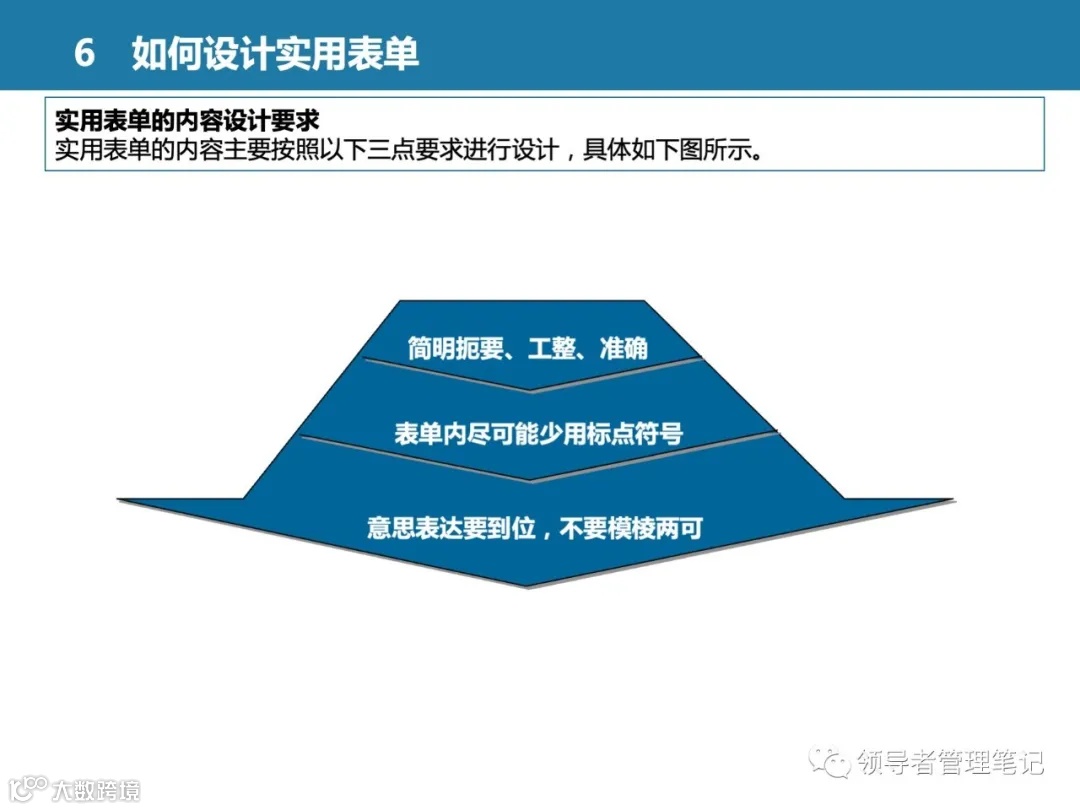 6 如何设计实用表单

实用表单的内容设计要求
实用表单的内容主要按照以下三点要求进行设计，具体如下图所示。

简明扼要、工整、准确

表单内尽可能少用标点符号

意思表达要到位，不要模棱两可

领导者管理笔记

大数跨境